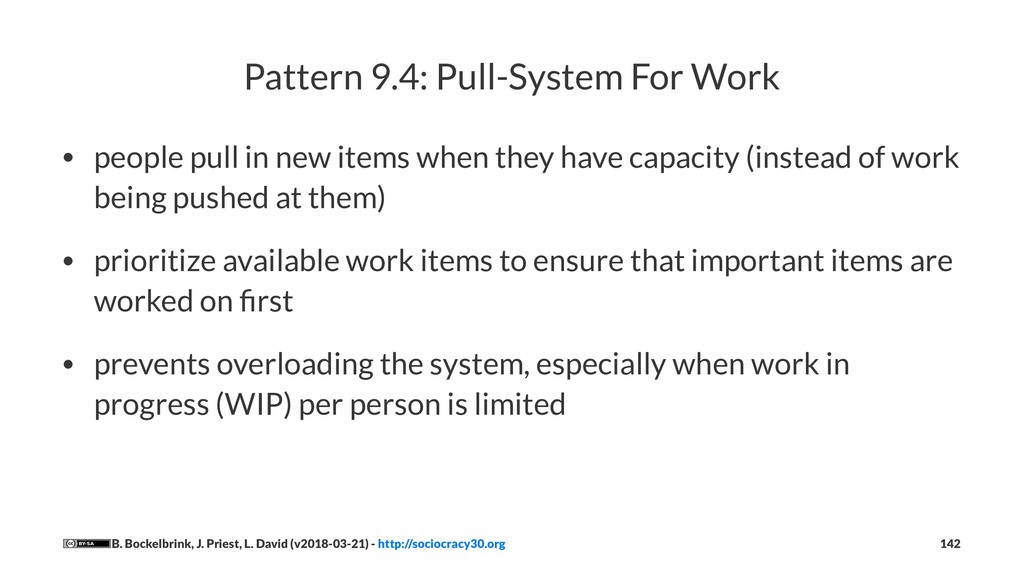 Pattern 9.4: Pull-System For Work

• people pull in new items when they have capacity (instead of work being pushed at them)

• prioritize available work items to ensure that important items are worked on first

• prevents overloading the system, especially when work in progress (WIP) per person is limited

BY-SA B. Bockelbrink, J. Priest, L. David (v2018-03-21) - http://sociocracy30.org 142